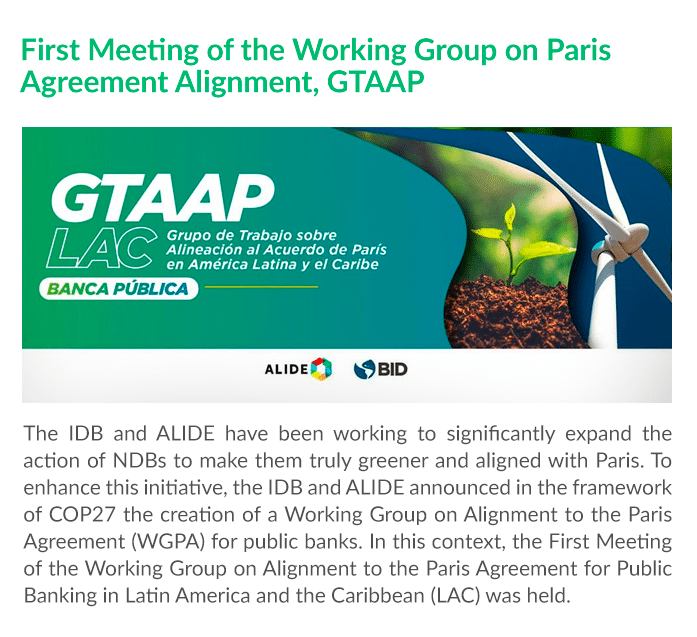 First Meeting of the Working Group on Paris Agreement Alignment, GTAAP

GTAAP
LAC
Grupo de Trabajo sobre Alineación al Acuerdo de París en América Latina y el Caribe
BANCA PÚBLICA

ALIDE
BID

The IDB and ALIDE have been working to significantly expand the action of NDBs to make them truly greener and aligned with Paris. To enhance this initiative, the IDB and ALIDE announced in the framework of COP27 the creation of a Working Group on Alignment to the Paris Agreement (WGPA) for public banks. In this context, the First Meeting of the Working Group on Alignment to the Paris Agreement for Public Banking in Latin America and the Caribbean (LAC) was held.